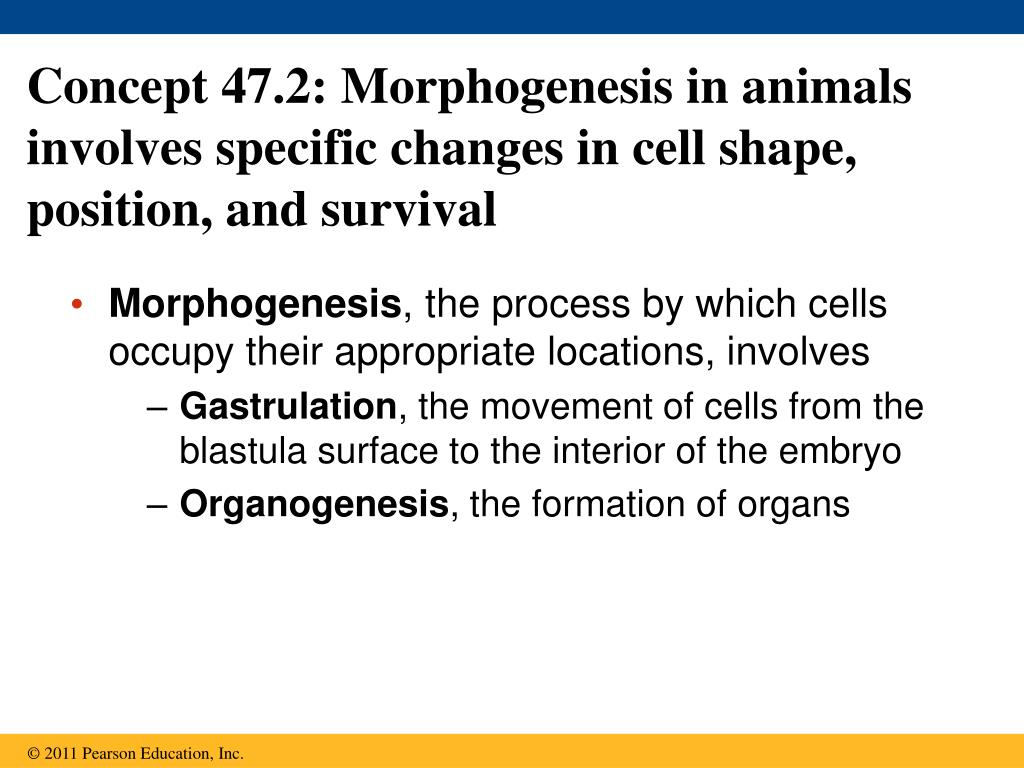 Concept 47.2: Morphogenesis in animals involves specific changes in cell shape, position, and survival

• Morphogenesis, the process by which cells occupy their appropriate locations, involves
– Gastrulation, the movement of cells from the blastula surface to the interior of the embryo
– Organogenesis, the formation of organs

© 2011 Pearson Education, Inc.